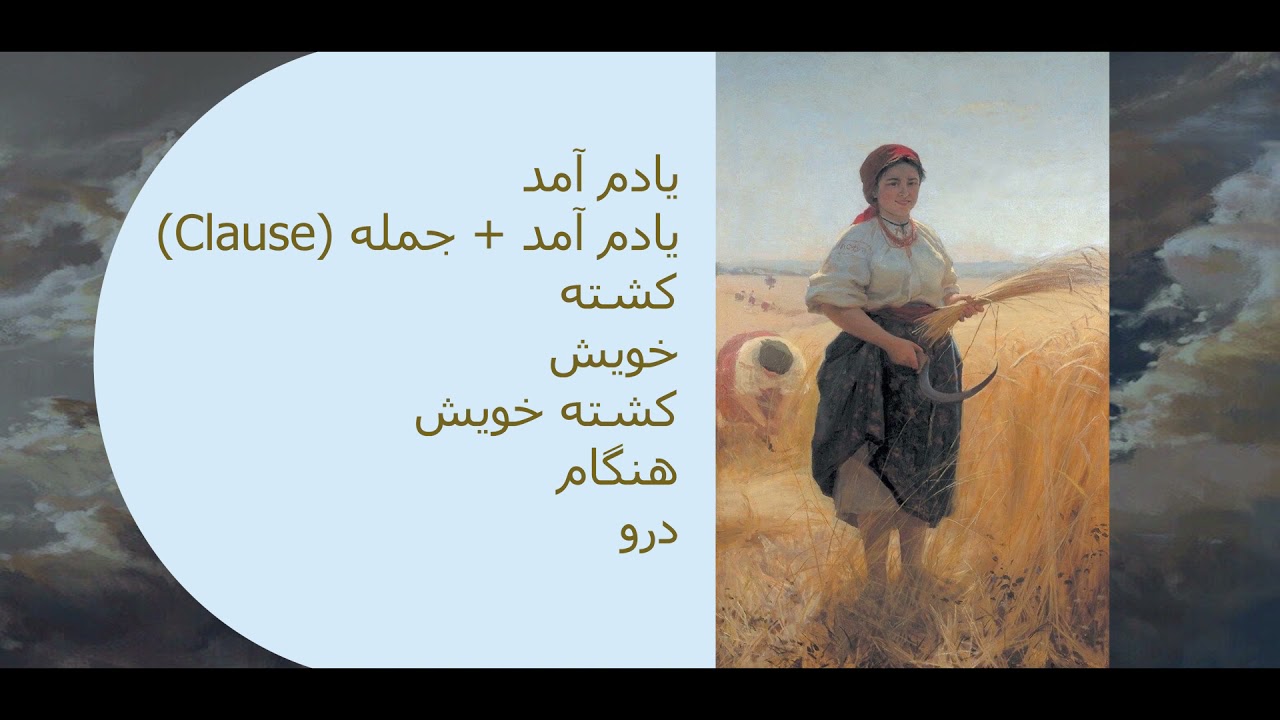 یادم آمد
یادم آمد + جمله (Clause)
کشته
خویش
کشته خویش
هنگام
درو